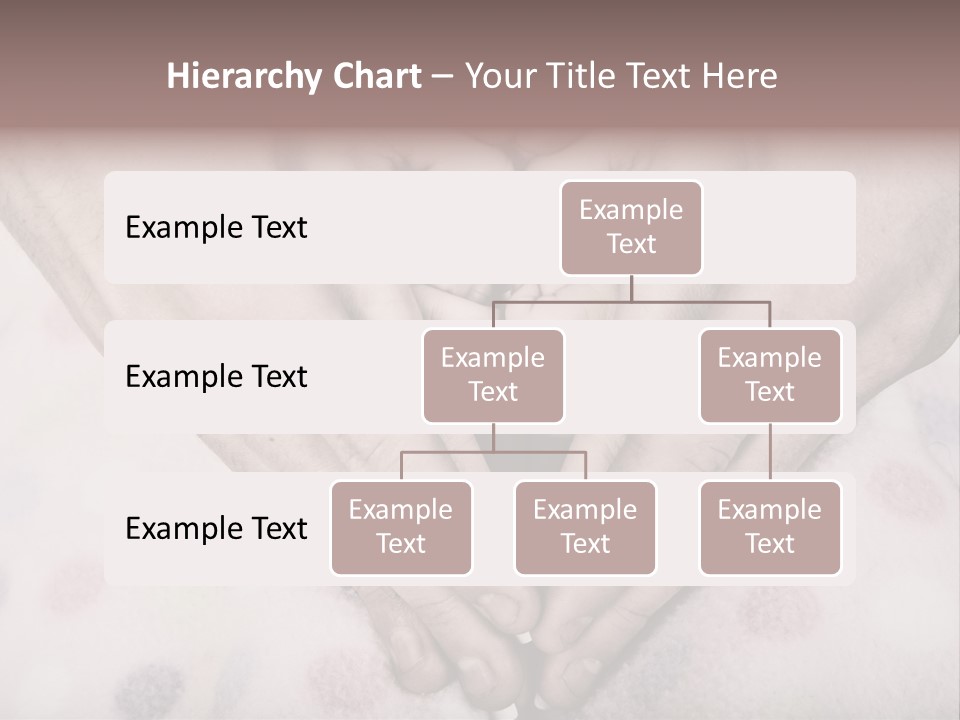 Hierarchy Chart – Your Title Text Here

Example Text

Example Text

Example Text

Example Text

Example Text

Example Text

Example Text

Example Text

Example Text